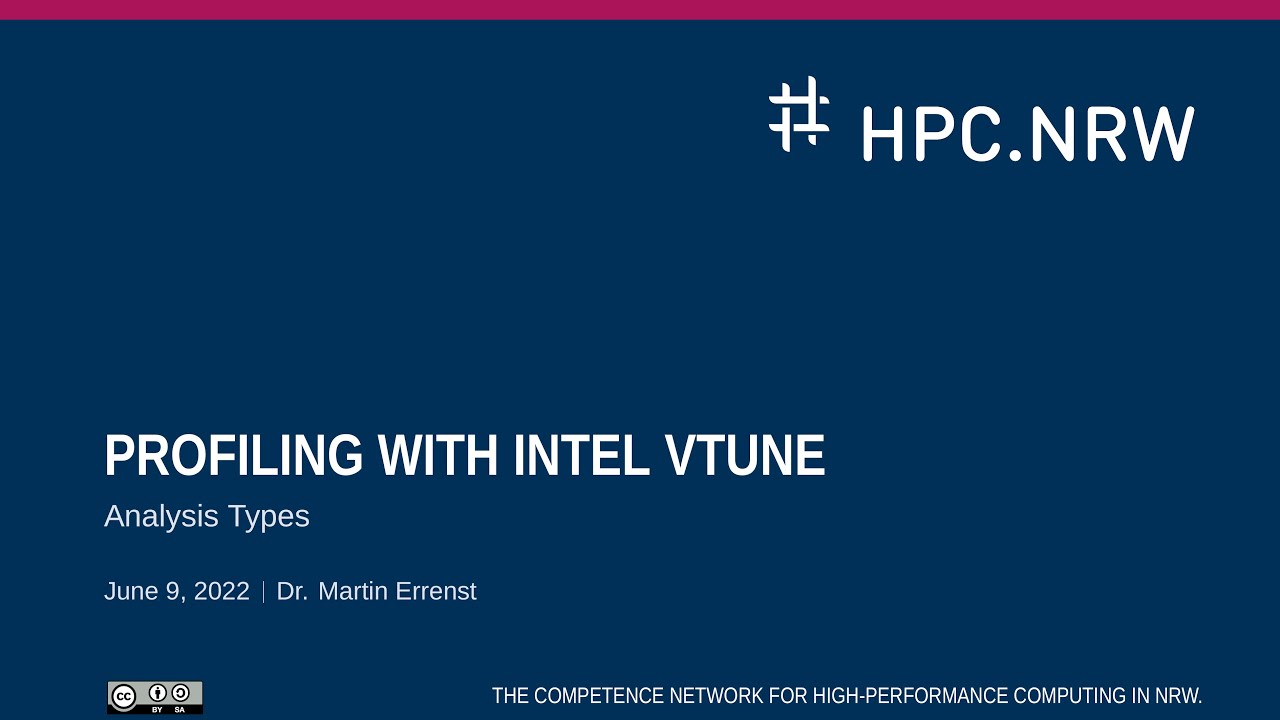 HPC.NRW

PROFILING WITH INTEL VTUNE

Analysis Types

June 9, 2022 | Dr. Martin Errenst

cc BY SA

THE COMPETENCE NETWORK FOR HIGH-PERFORMANCE COMPUTING IN NRW.